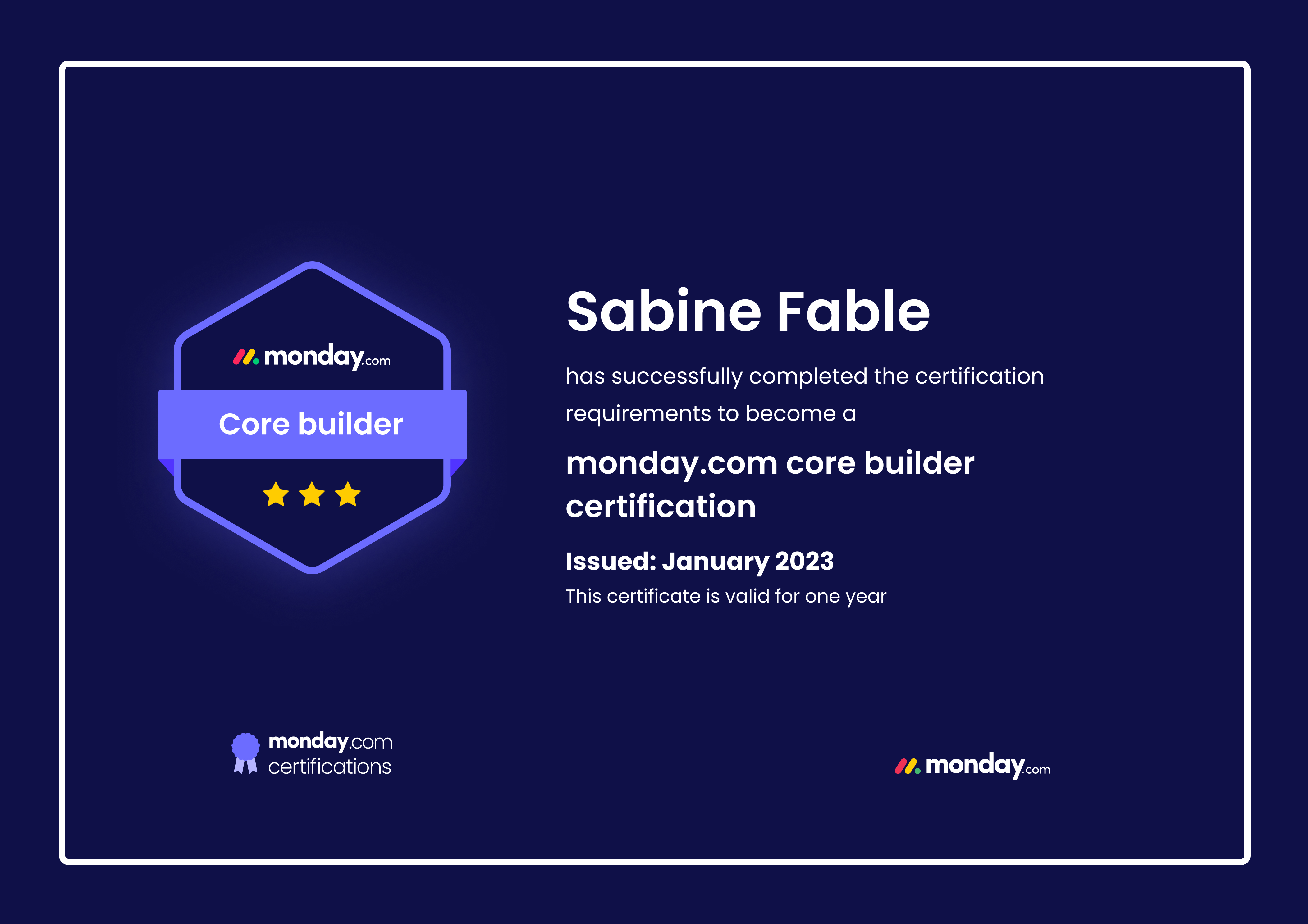 monday.com

Core builder

Sabine Fable

has successfully completed the certification requirements to become a

monday.com core builder certification

Issued: January 2023

This certificate is valid for one year

monday.com certifications

monday.com